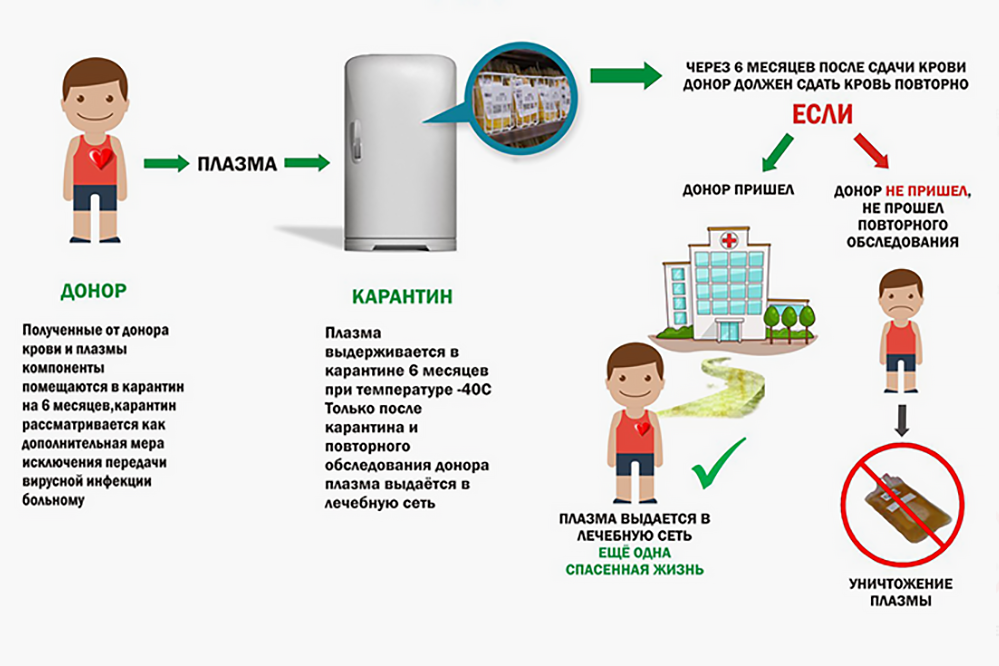 ПЛАЗМА

ДОНОР

Полученные от донора крови и плазмы компоненты помещаются в карантин на 6 месяцев,карантин рассматривается как дополнительная мера исключения передачи вирусной инфекции больному

КАРАНТИН

Плазма выдерживается в карантине 6 месяцев при температуре -40С Только после карантина и повторного обследования донора плазма выдаётся в лечебную сеть

ЧЕРЕЗ 6 МЕСЯЦЕВ ПОСЛЕ СДАЧИ КРОВИ ДОНОР ДОЛЖЕН СДАТЬ КРОВЬ ПОВТОРНО

ЕСЛИ

ДОНОР ПРИШЕЛ

ДОНОР НЕ ПРИШЕЛ, НЕ ПРОШЕЛ ПОВТОРНОГО ОБСЛЕДОВАНИЯ

ПЛАЗМА ВЫДАЕТСЯ В ЛЕЧЕБНУЮ СЕТЬ
ЕЩЁ ОДНА СПАСЕННАЯ ЖИЗНЬ

УНИЧТОЖЕНИЕ ПЛАЗМЫ